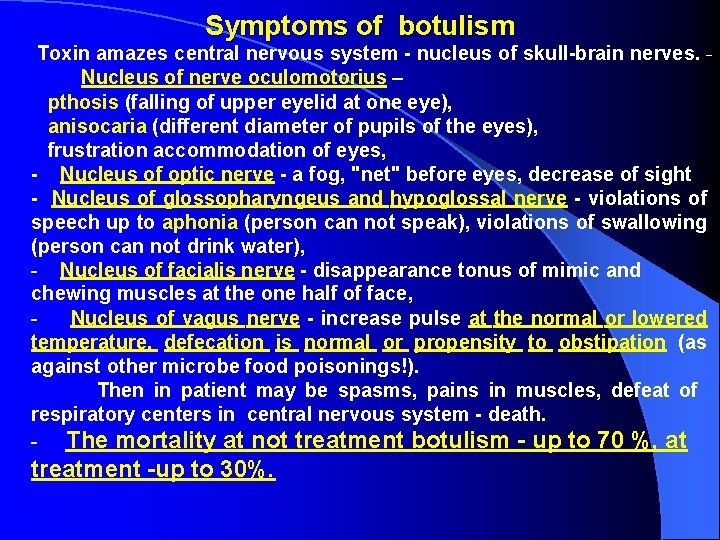 Symptoms of botulism

Toxin amazes central nervous system - nucleus of skull-brain nerves. -

Nucleus of nerve oculomotorius –

pthosis (falling of upper eyelid at one eye),

anisocaria (different diameter of pupils of the eyes),

frustration accommodation of eyes,

- Nucleus of optic nerve - a fog, "net" before eyes, decrease of sight

- Nucleus of glossopharyngeus and hypoglossal nerve - violations of speech up to aphonia (person can not speak), violations of swallowing (person can not drink water),

- Nucleus of facialis nerve - disappearance tonus of mimic and chewing muscles at the one half of face,

- Nucleus of vagus nerve - increase pulse at the normal or lowered temperature, defecation is normal or propensity to obstipation (as against other microbe food poisonings!).

Then in patient may be spasms, pains in muscles, defeat of respiratory centers in central nervous system - death.

- The mortality at not treatment botulism - up to 70 %, at treatment -up to 30%.